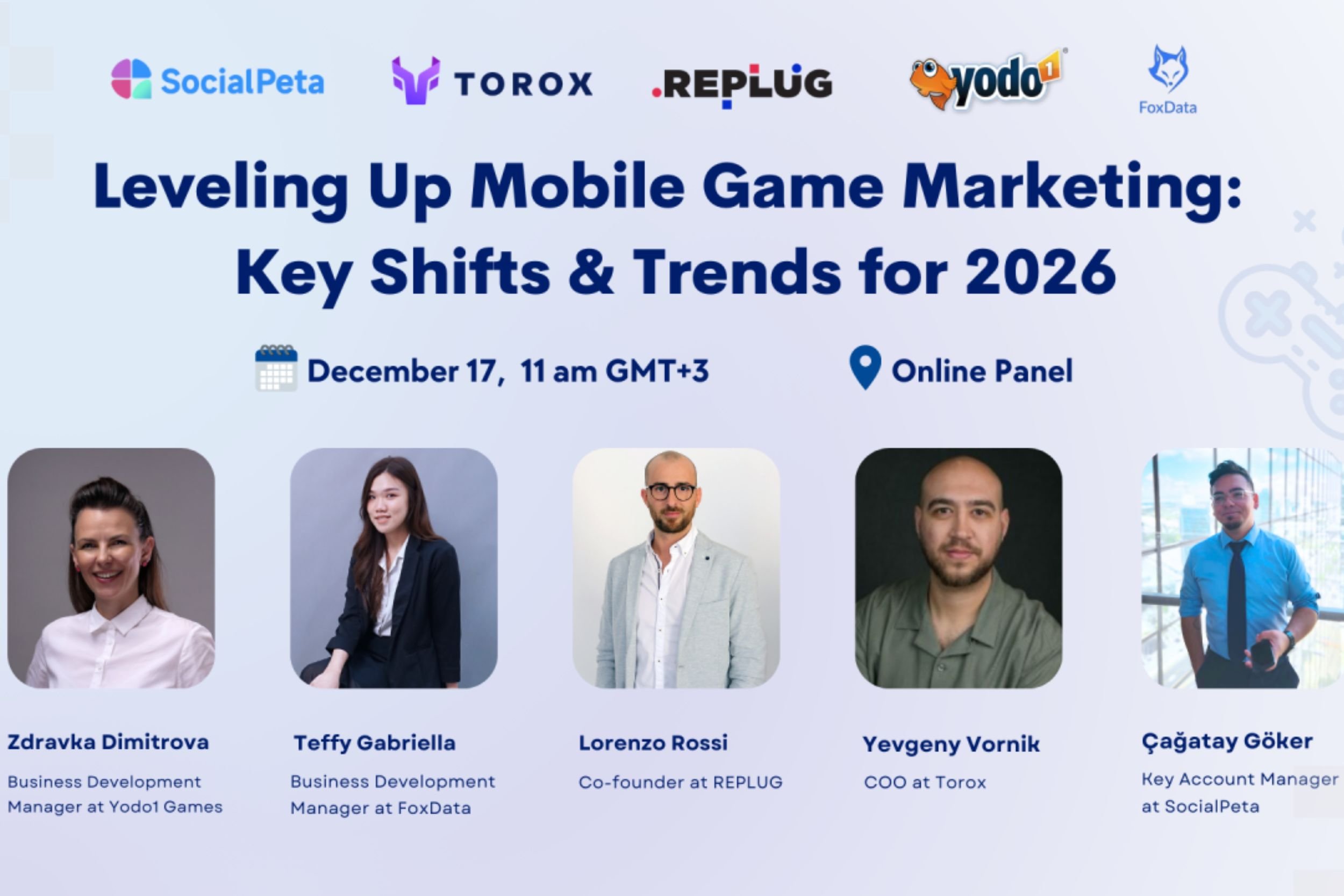 SocialPeta TOROX .REPLUG yodo1 FoxData

Leveling Up Mobile Game Marketing: Key Shifts & Trends for 2026

December 17, 11 am GMT+3

Online Panel

Zdravka Dimitrova
Business Development Manager at Yodo1 Games

Teffy Gabriella
Business Development Manager at FoxData

Lorenzo Rossi
Co-founder at REPLUG

Yevgeny Vornik
COO at Torox

Çağatay Göker
Key Account Manager at SocialPeta